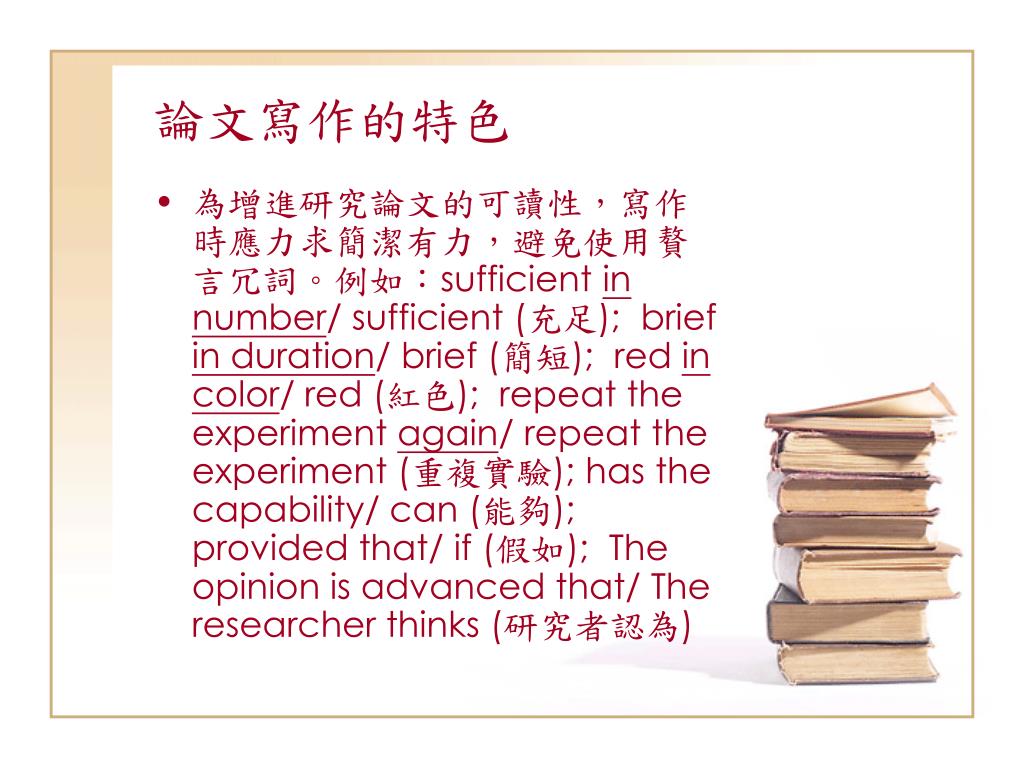 論文寫作的特色

• 為增進研究論文的可讀性，寫作時應力求簡潔有力，避免使用贅言冗詞。例如：sufficient in number/ sufficient (充足); brief in duration/ brief (簡短); red in color/ red (紅色); repeat the experiment again/ repeat the experiment (重複實驗); has the capability/ can (能夠); provided that/ if (假如); The opinion is advanced that/ The researcher thinks (研究者認為)